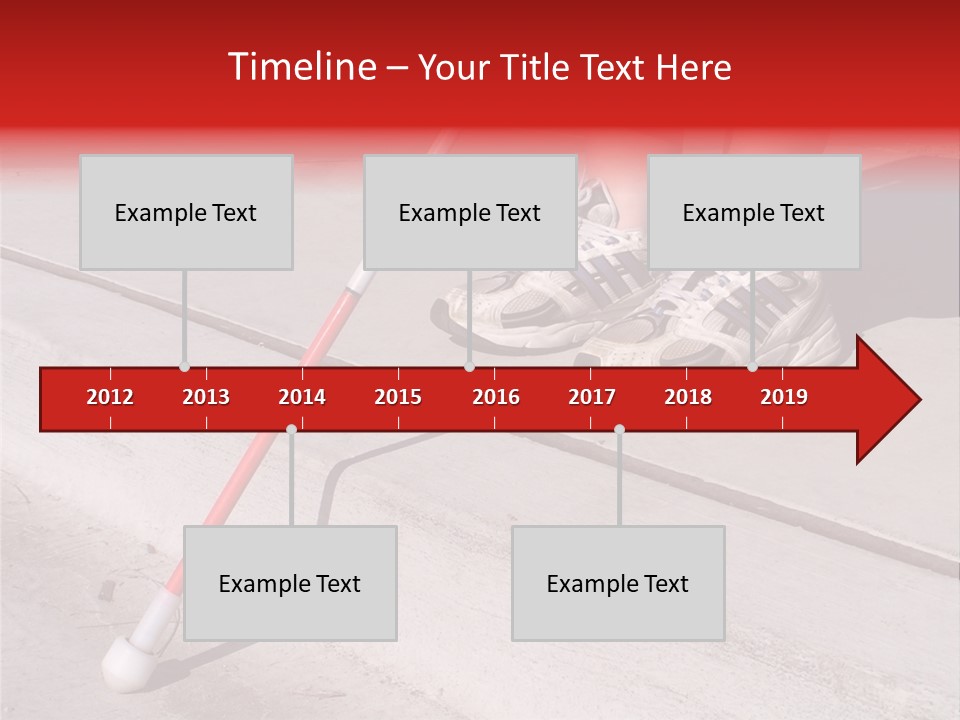 Timeline – Your Title Text Here

Example Text

Example Text

Example Text

2012 2013 2014 2015 2016 2017 2018 2019

Example Text

Example Text